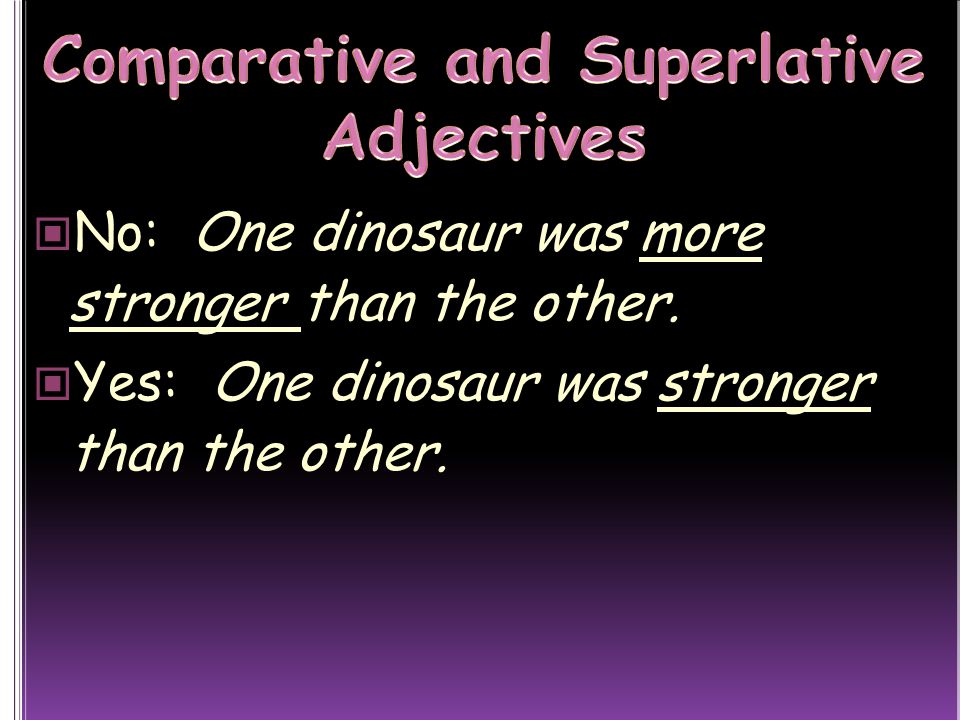 Comparative and Superlative Adjectives

No: One dinosaur was more stronger than the other.

Yes: One dinosaur was stronger than the other.